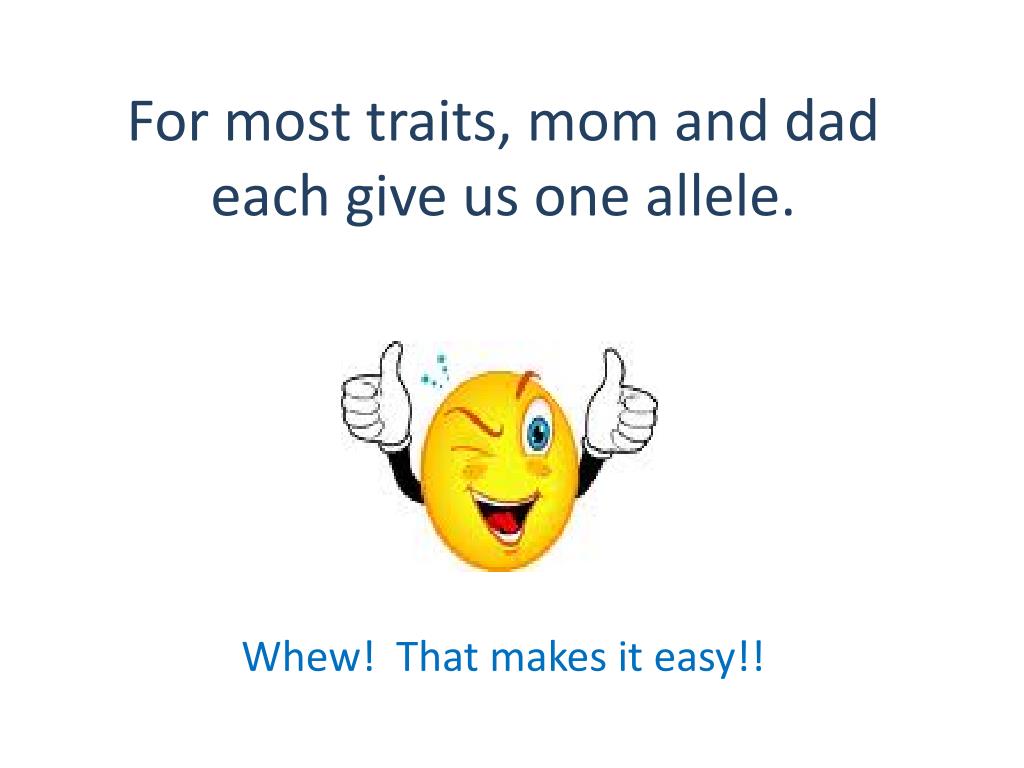 For most traits, mom and dad each give us one allele.

Whew!  That makes it easy!!